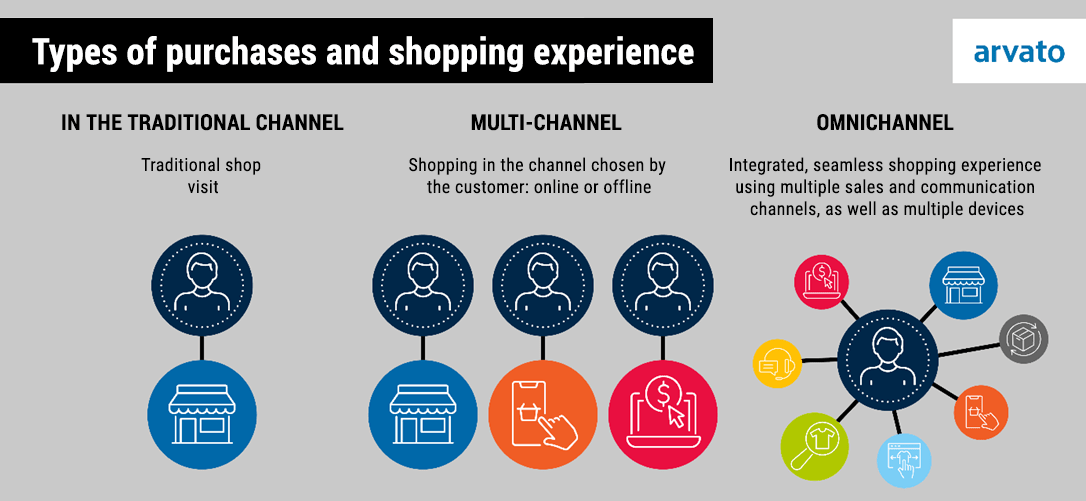 Types of purchases and shopping experience

arvato

IN THE TRADITIONAL CHANNEL

Traditional shop visit

MULTI-CHANNEL

Shopping in the channel chosen by the customer: online or offline

OMNICHANNEL

Integrated, seamless shopping experience using multiple sales and communication channels, as well as multiple devices